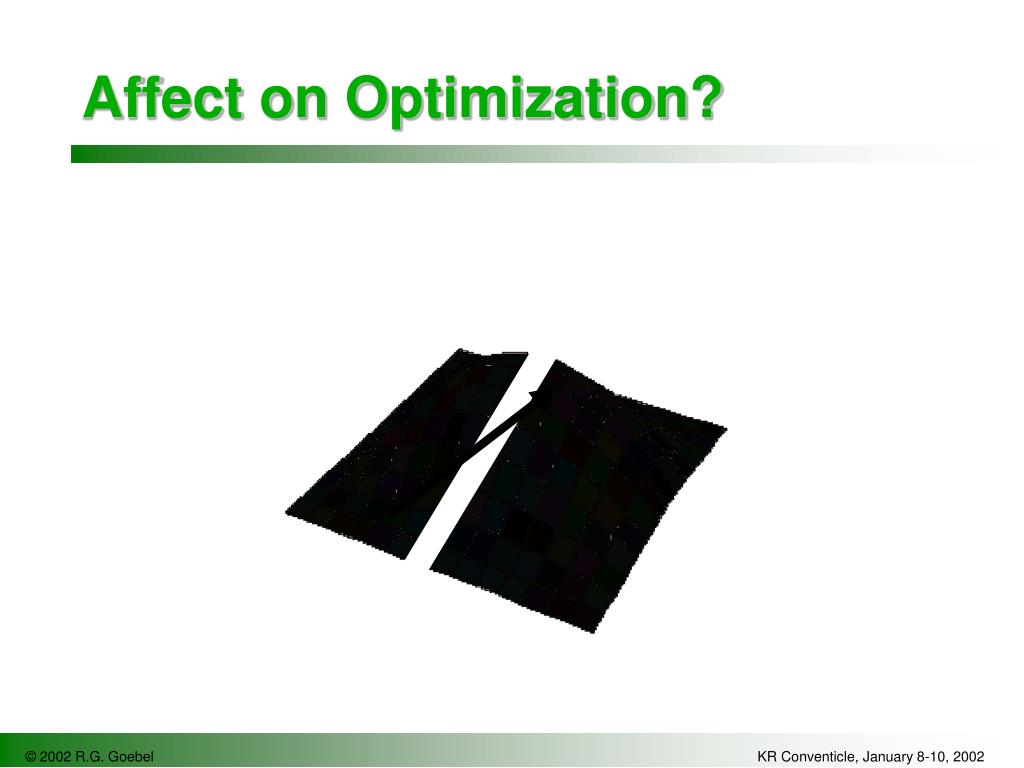 Affect on Optimization?

© 2002 R.G. Goebel

KR Conventicle, January 8-10, 2002